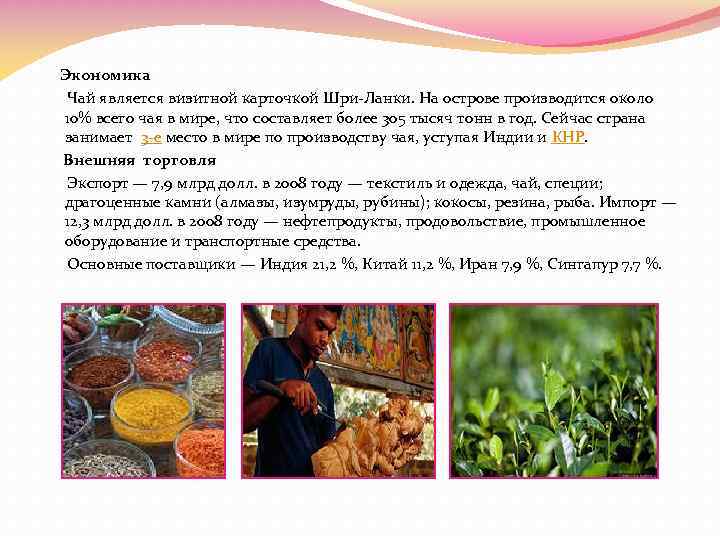 Экономика

Чай является визитной карточкой Шри-Ланки. На острове производится около 10% всего чая в мире, что составляет более 305 тысяч тонн в год. Сейчас страна занимает 3-е место в мире по производству чая, уступая Индии и КНР.

Внешняя торговля

Экспорт — 7,9 млрд долл. в 2008 году — текстиль и одежда, чай, специи; драгоценные камни (алмазы, изумруды, рубины); кокосы, резина, рыба. Импорт — 12,3 млрд долл. в 2008 году — нефтепродукты, продовольствие, промышленное оборудование и транспортные средства.

Основные поставщики — Индия 21,2 %, Китай 11,2 %, Иран 7,9 %, Сингапур 7,7 %.